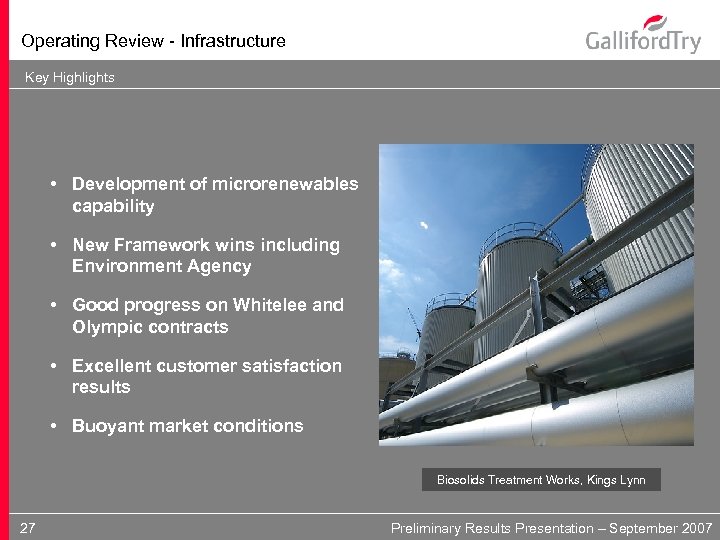 Operating Review - Infrastructure

GallifordTry

Key Highlights

• Development of microrenewables capability

• New Framework wins including Environment Agency

• Good progress on Whitelee and Olympic contracts

• Excellent customer satisfaction results

• Buoyant market conditions

Biosolids Treatment Works, Kings Lynn

27

Preliminary Results Presentation – September 2007